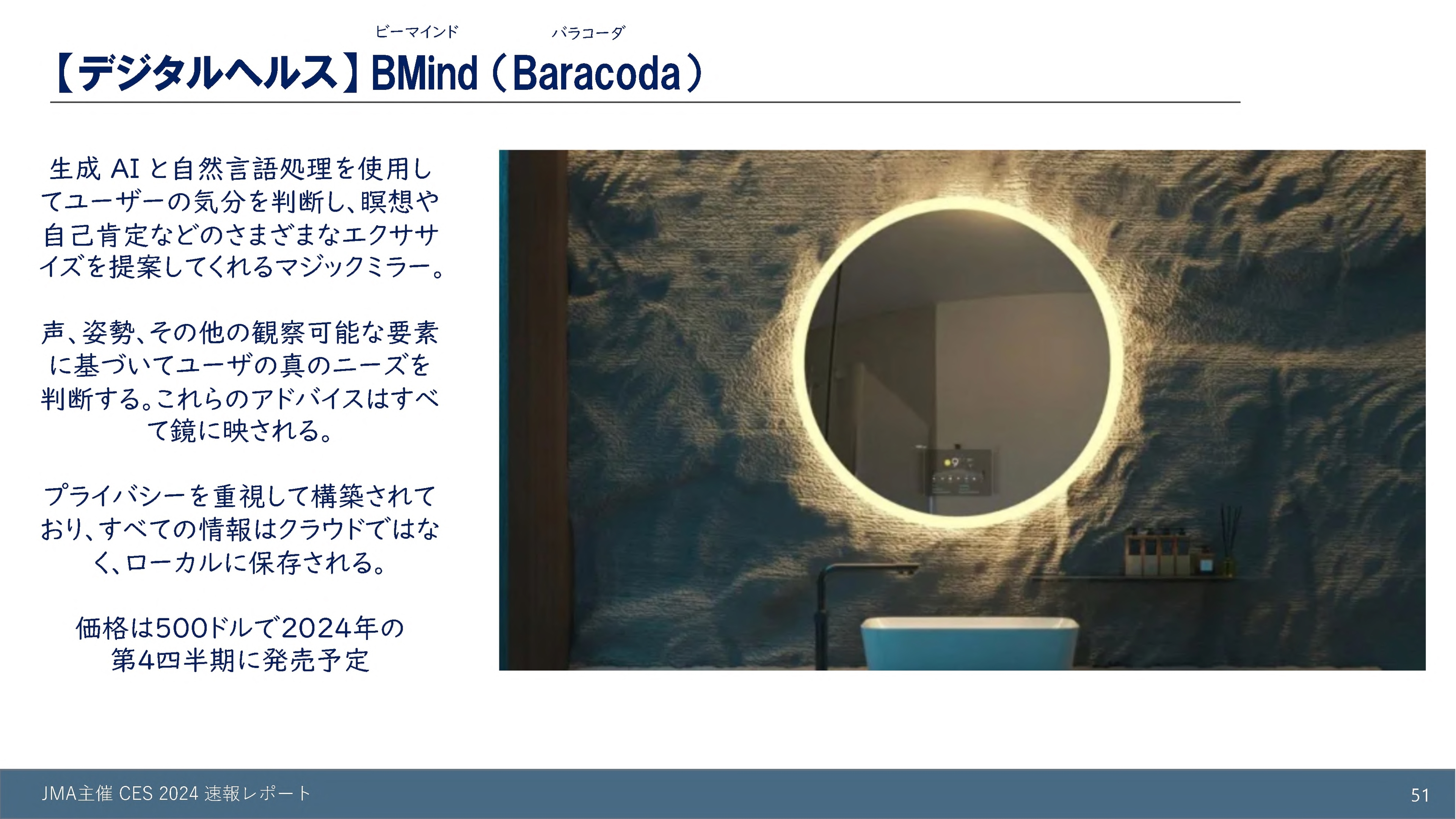 ビーマインド　バラコーダ
【デジタルヘルス】BMind（Baracoda）

生成 AI と自然言語処理を使用してユーザーの気分を判断し、瞑想や自己肯定などのさまざまなエクササイズを提案してくれるマジックミラー。

声、姿勢、その他の観察可能な要素に基づいてユーザの真のニーズを判断する。これらのアドバイスはすべて鏡に映される。

プライバシーを重視して構築されており、すべての情報はクラウドではなく、ローカルに保存される。

価格は500ドルで2024年の第4四半期に発売予定

JMA主催 CES 2024 速報レポート

51